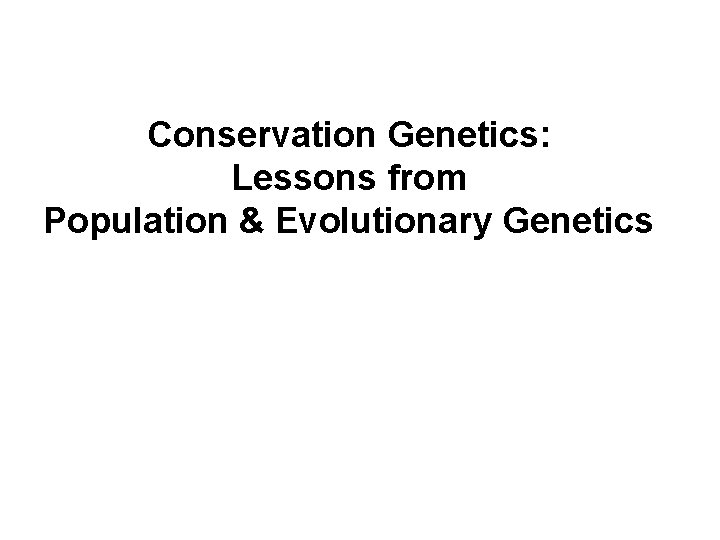 Conservation Genetics:
Lessons from
Population & Evolutionary Genetics